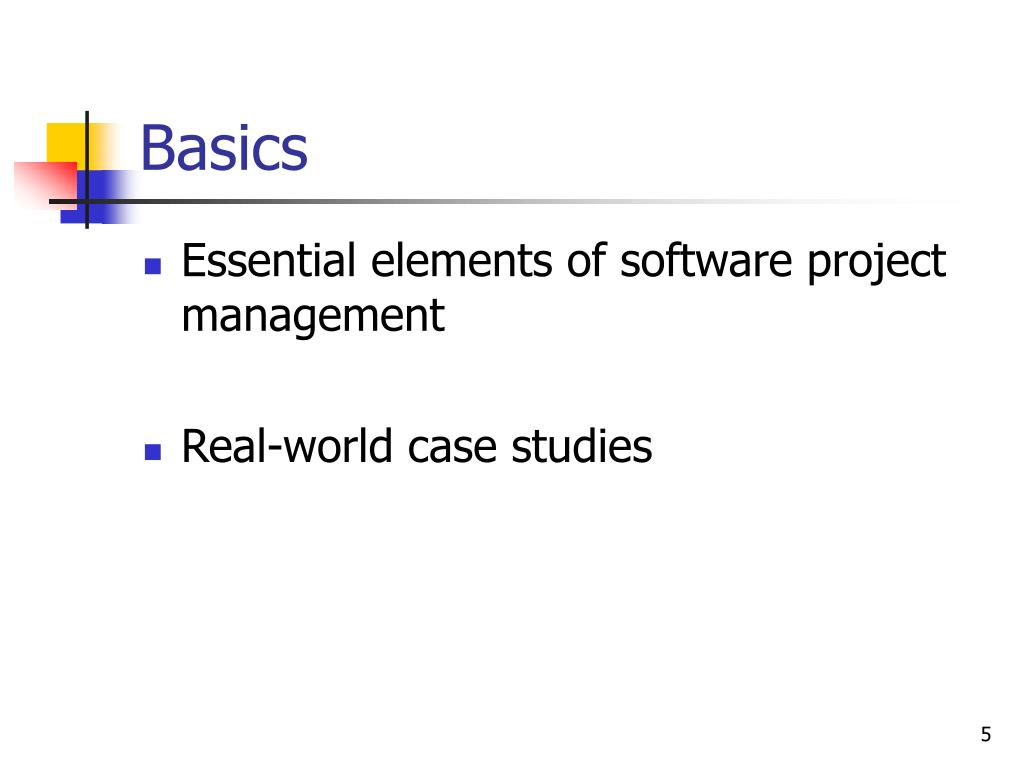 Basics

- Essential elements of software project management

- Real-world case studies

5